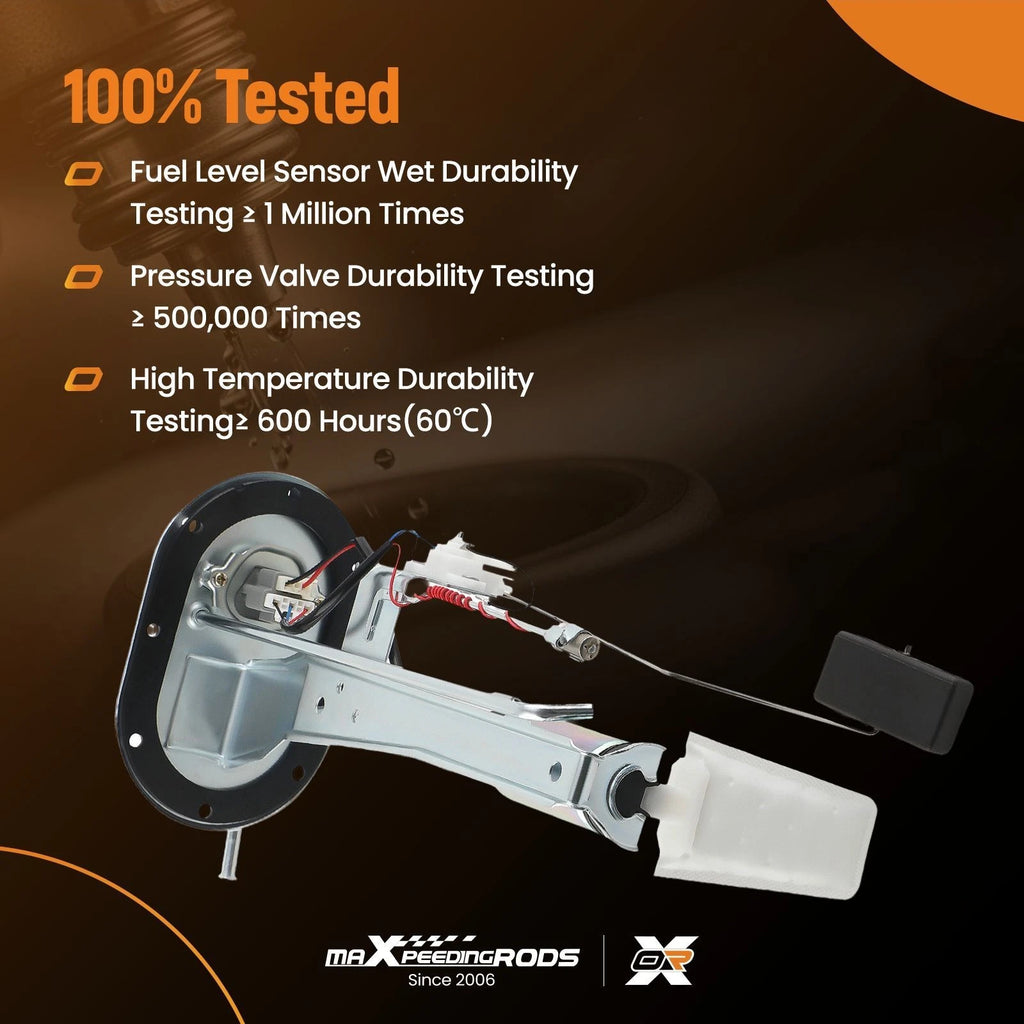 100% Tested

Fuel Level Sensor Wet Durability Testing ≥ 1 Million Times

Pressure Valve Durability Testing ≥ 500,000 Times

High Temperature Durability Testing≥ 600 Hours(60℃)

maXpeedingRODS
Since 2006

OR